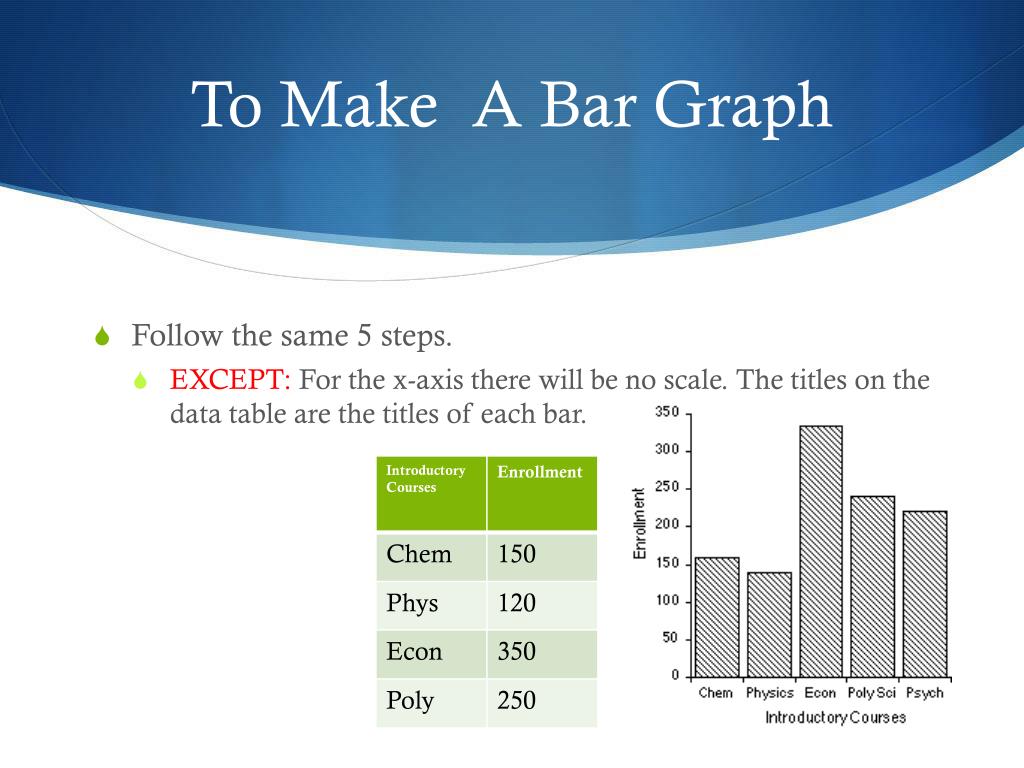 To Make A Bar Graph

Follow the same 5 steps.

EXCEPT: For the x-axis there will be no scale. The titles on the data table are the titles of each bar.

| Introductory Courses | Enrollment |
|---|---|
| Chem | 150 |
| Phys | 120 |
| Econ | 350 |
| Poly | 250 |

350
300
250
200
150
100
50
0
Enrollment
Chem Physics Econ Poly Sci Psych
Introductory Courses